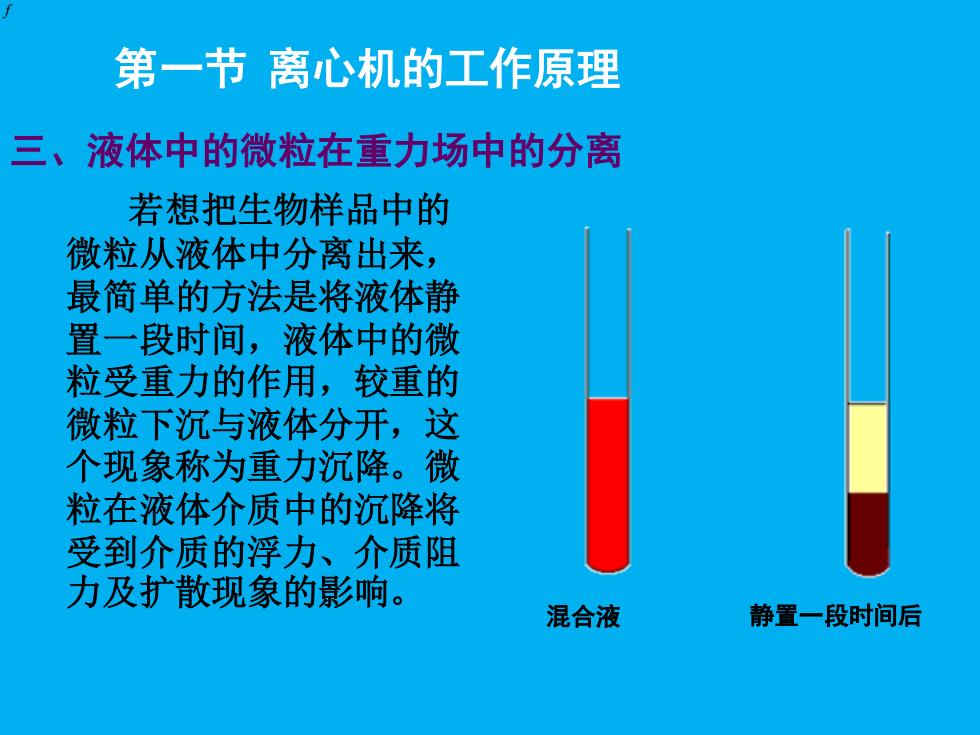 f

第一节 离心机的工作原理

三、液体中的微粒在重力场中的分离

若想把生物样品中的微粒从液体中分离出来，最简单的方法是将液体静置一段时间，液体中的微粒受重力的作用，较重的微粒下沉与液体分开，这个现象称为重力沉降。微粒在液体介质中的沉降将受到介质的浮力、介质阻力及扩散现象的影响。

混合液

静置一段时间后